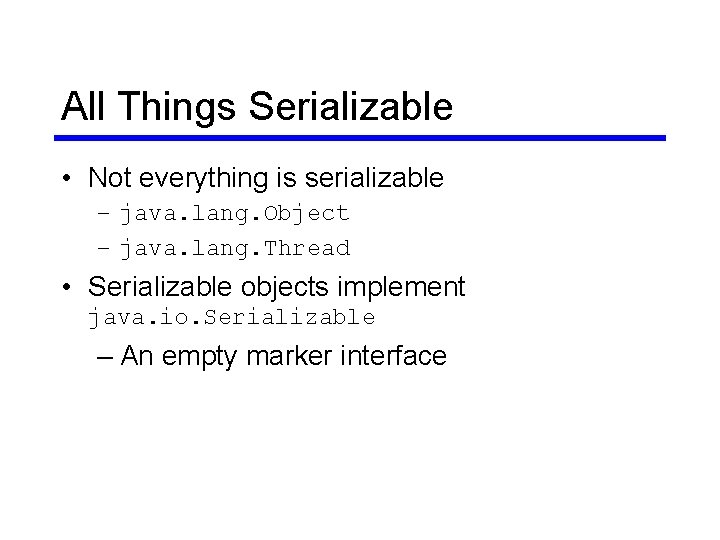 All Things Serializable

• Not everything is serializable
– java.lang.Object
– java.lang.Thread

• Serializable objects implement java.io.Serializable
– An empty marker interface